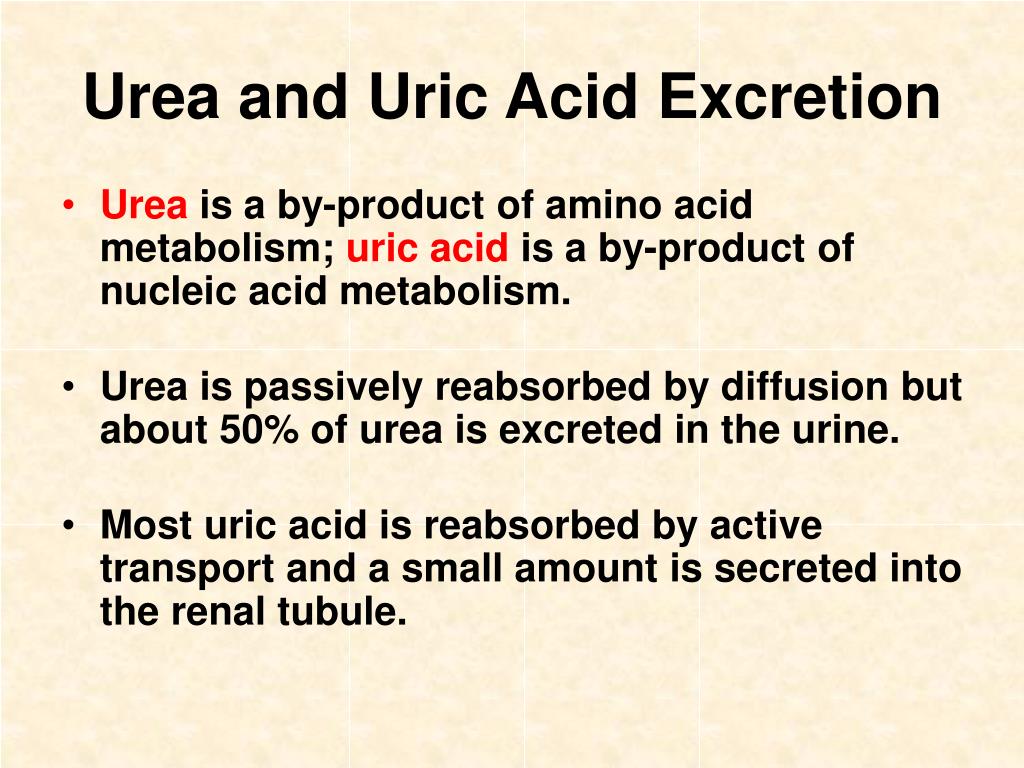 Urea and Uric Acid Excretion

• Urea is a by-product of amino acid metabolism; uric acid is a by-product of nucleic acid metabolism.

• Urea is passively reabsorbed by diffusion but about 50% of urea is excreted in the urine.

• Most uric acid is reabsorbed by active transport and a small amount is secreted into the renal tubule.